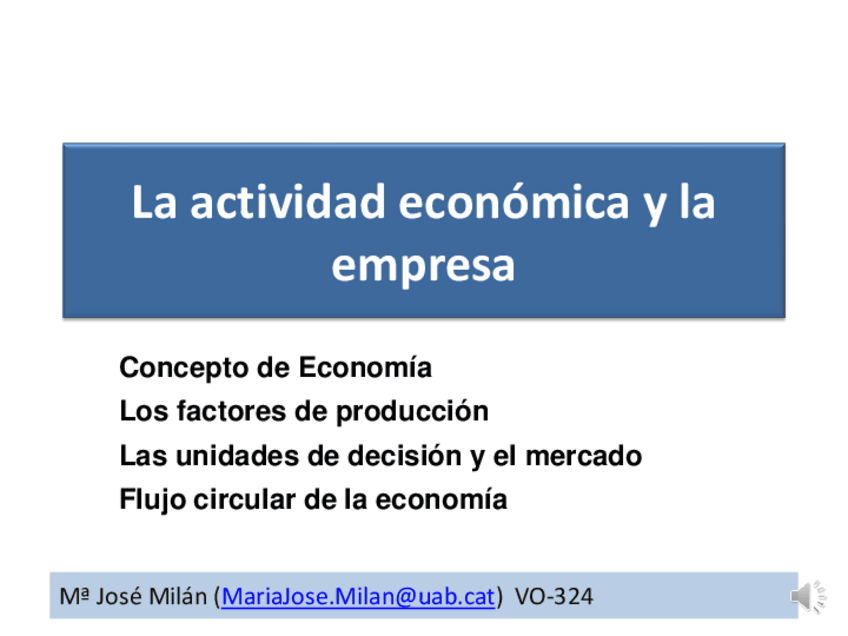 La actividad económica y la empresa

Concepto de Economía
Los factores de producción
Las unidades de decisión y el mercado
Flujo circular de la economía

Mª José Milán (MariaJose.Milan@uab.cat) VO-324